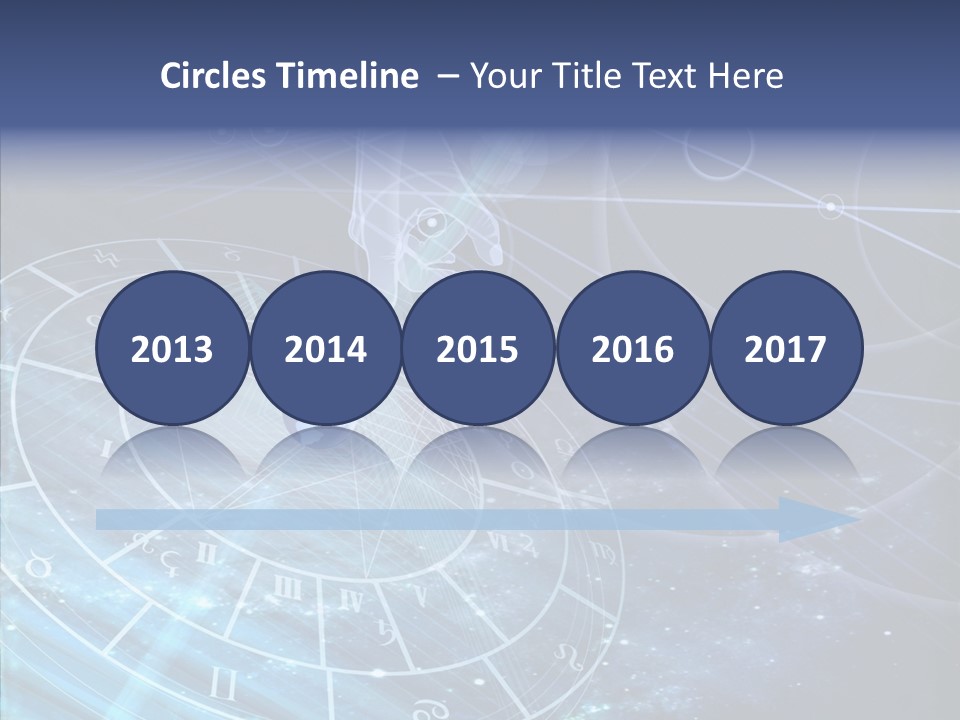 Circles Timeline – Your Title Text Here

2013

2014

2015

2016

2017